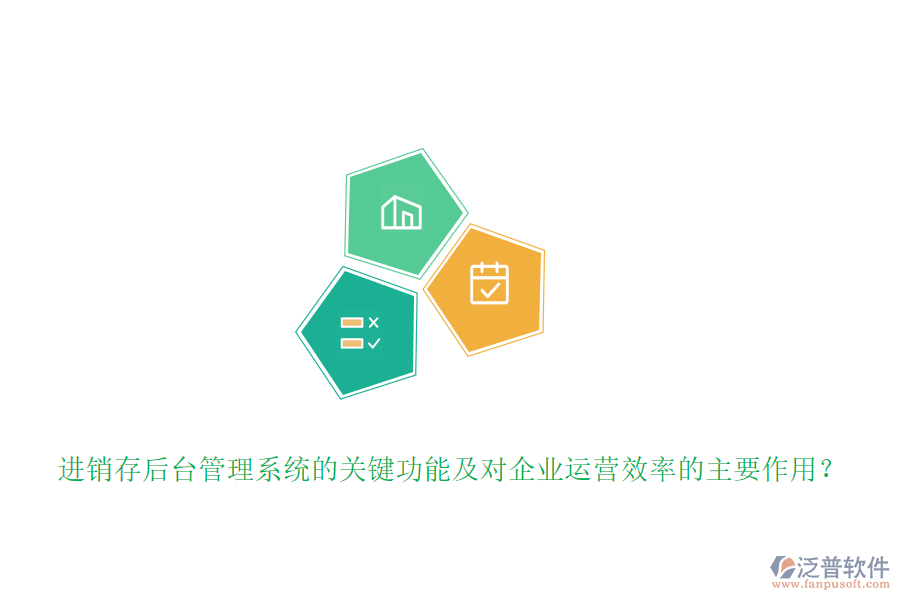 进销存后台管理系统的关键功能及对企业运营效率的主要作用？

泛普软件
www.fanpusoft.com